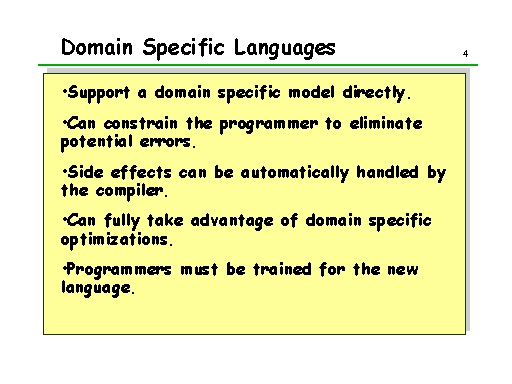 Domain Specific Languages

4

•Support a domain specific model directly.

•Can constrain the programmer to eliminate potential errors.

•Side effects can be automatically handled by the compiler.

•Can fully take advantage of domain specific optimizations.

•Programmers must be trained for the new language.